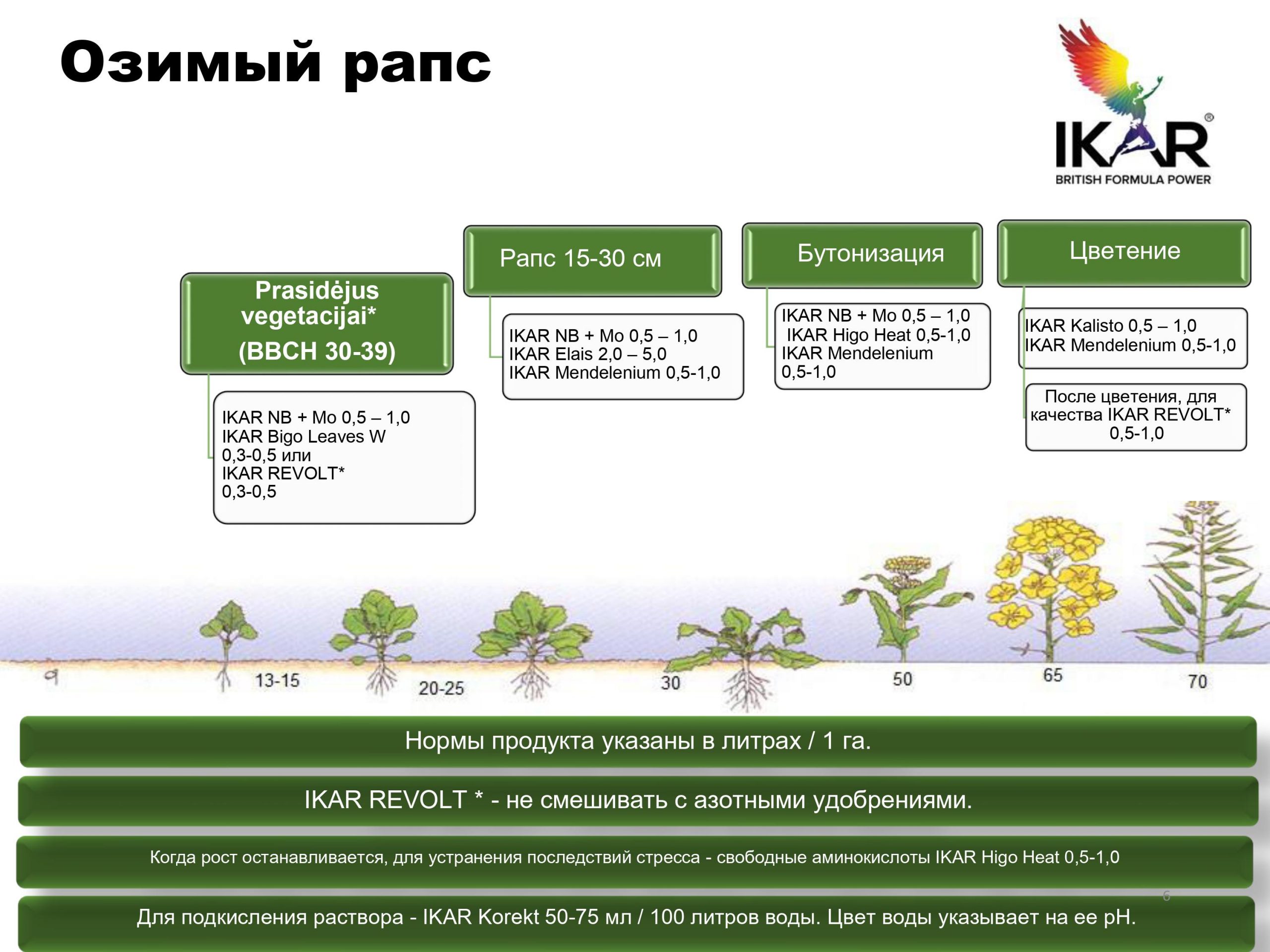 Озимый рапс

IKAR®
BRITISH FORMULA POWER

Prasidėjus vegetacijai* (BBCH 30-39)

IKAR NB + Mo 0,5 – 1,0
IKAR Bigo Leaves W 0,3-0,5 или
IKAR REVOLT* 0,3-0,5

Рапс 15-30 см

IKAR NB + Mo 0,5 – 1,0
IKAR Elais 2,0 – 5,0
IKAR Mendelenium 0,5-1,0

Бутонизация

IKAR NB + Mo 0,5 – 1,0
IKAR Higo Heat 0,5-1,0
IKAR Mendelenium 0,5-1,0

Цветение

IKAR Kalisto 0,5 – 1,0
IKAR Mendelenium 0,5-1,0

После цветения, для качества IKAR REVOLT* 0,5-1,0

9 13-15 20-25 30 50 65 70

Нормы продукта указаны в литрах / 1 га.

IKAR REVOLT * - не смешивать с азотными удобрениями.

Когда рост останавливается, для устранения последствий стресса - свободные аминокислоты IKAR Higo Heat 0,5-1,0

6

Для подкисления раствора - IKAR Korekt 50-75 мл / 100 литров воды. Цвет воды указывает на ее pH.